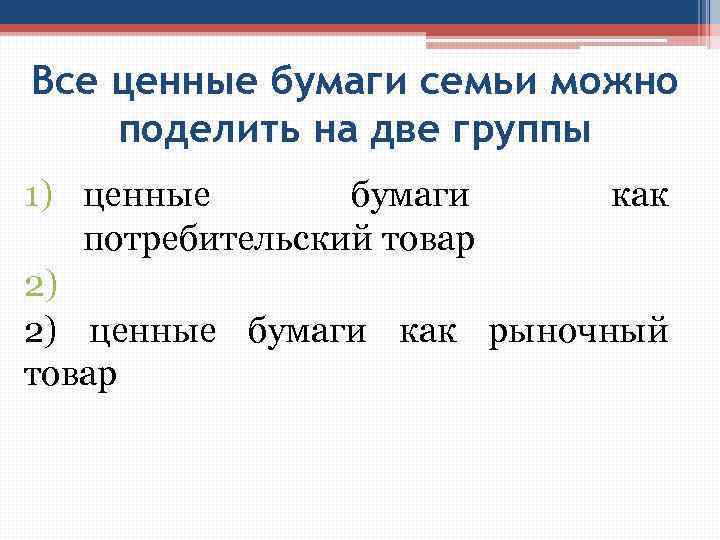 Все ценные бумаги семьи можно поделить на две группы

1) ценные бумаги как потребительский товар

2)

2) ценные бумаги как рыночный товар